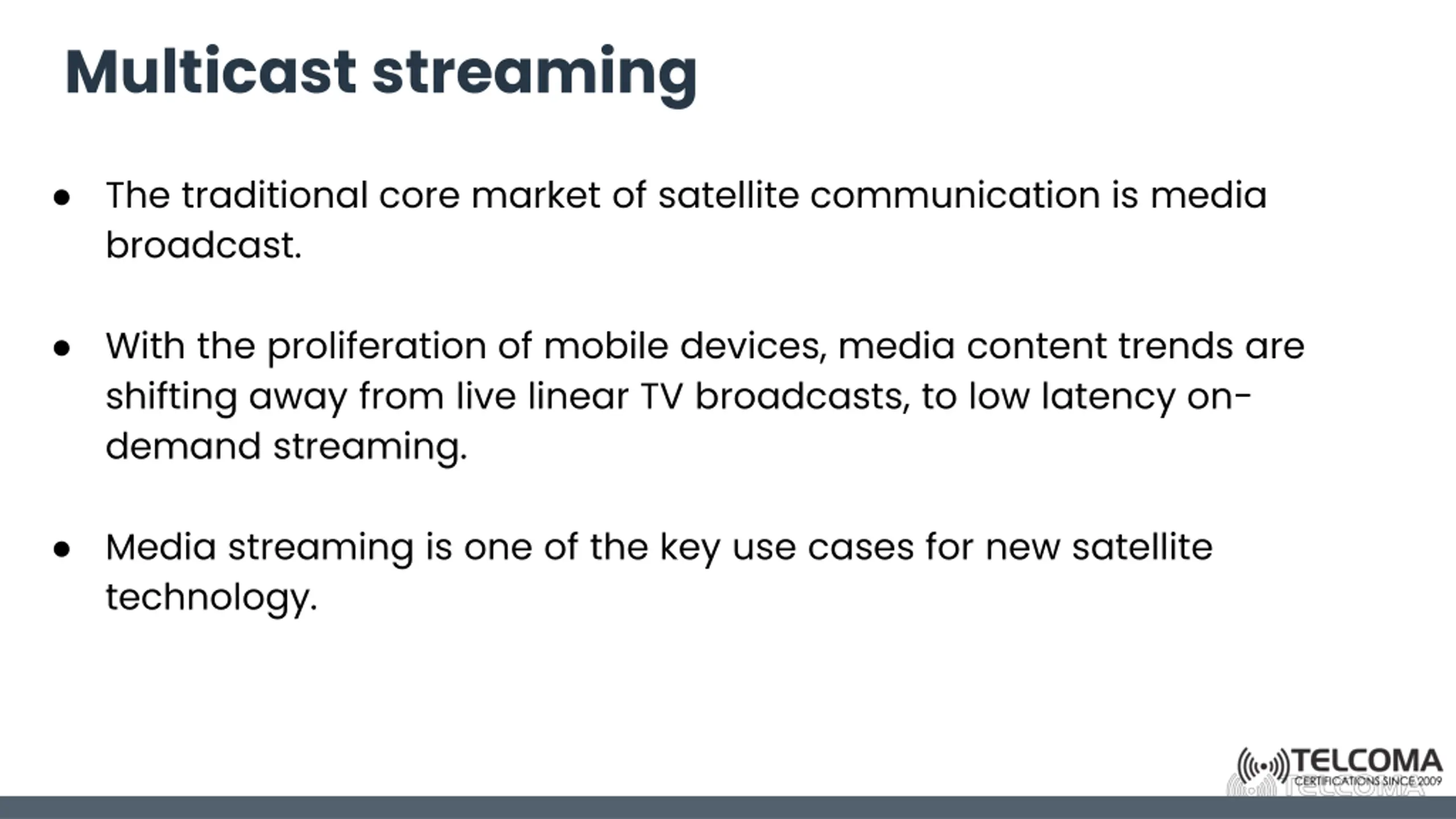 Multicast streaming

● The traditional core market of satellite communication is media broadcast.

● With the proliferation of mobile devices, media content trends are shifting away from live linear TV broadcasts, to low latency on-demand streaming.

● Media streaming is one of the key use cases for new satellite technology.

TELCOMA
CERTIFICATIONS SINCE 2009